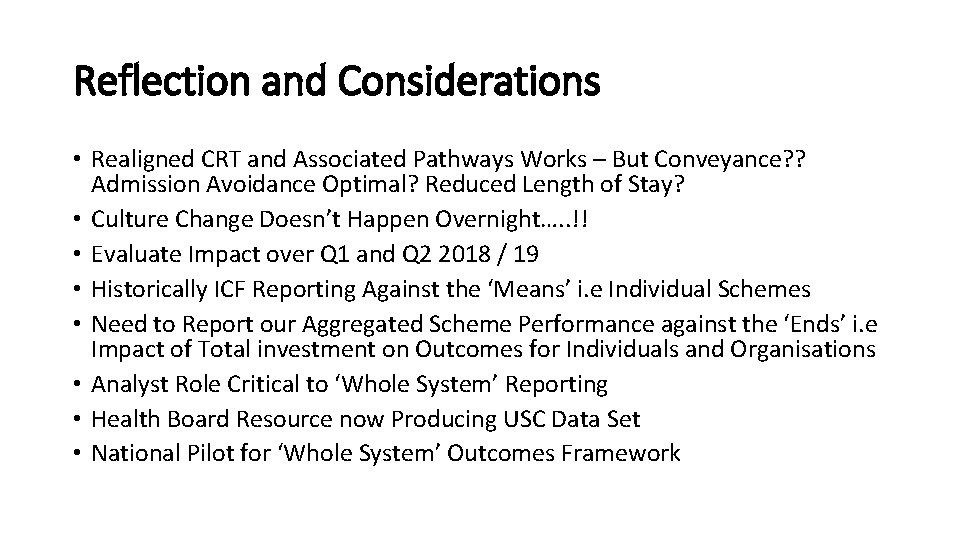 Reflection and Considerations

• Realigned CRT and Associated Pathways Works – But Conveyance?? Admission Avoidance Optimal? Reduced Length of Stay?
• Culture Change Doesn't Happen Overnight…..!!
• Evaluate Impact over Q1 and Q2 2018 / 19
• Historically ICF Reporting Against the 'Means' i.e Individual Schemes
• Need to Report our Aggregated Scheme Performance against the 'Ends' i.e Impact of Total investment on Outcomes for Individuals and Organisations
• Analyst Role Critical to 'Whole System' Reporting
• Health Board Resource now Producing USC Data Set
• National Pilot for 'Whole System' Outcomes Framework